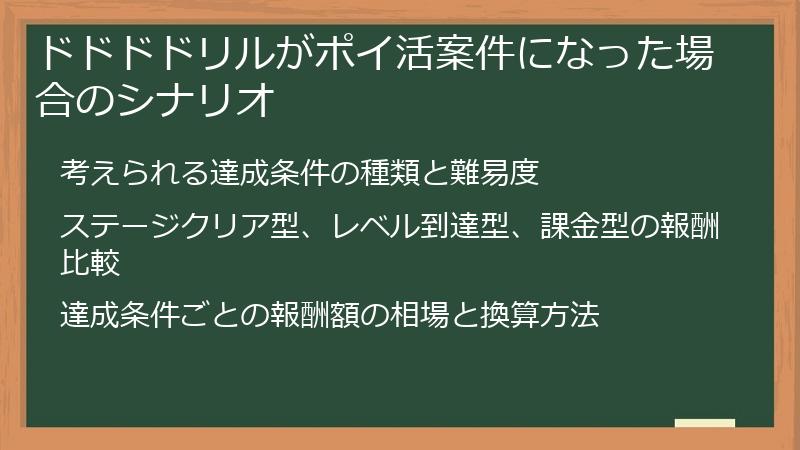 ドドドドリルがポイ活案件になった場合のシナリオ

考えられる達成条件の種類と難易度

ステージクリア型、レベル到達型、課金型の報酬比較

達成条件ごとの報酬額の相場と換算方法